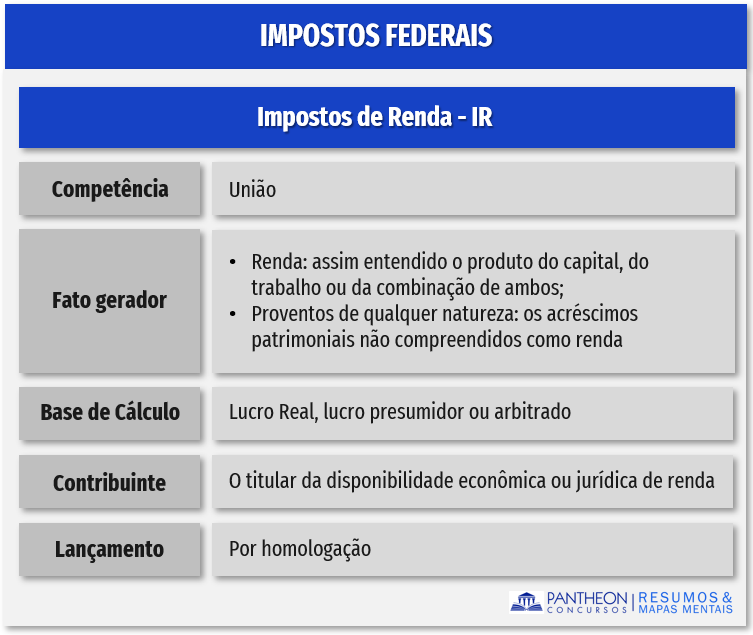 IMPOSTOS FEDERAIS

Impostos de Renda - IR

| Competência | União |
|---|---|
| Fato gerador | • Renda: assim entendido o produto do capital, do trabalho ou da combinação de ambos; • Proventos de qualquer natureza: os acréscimos patrimoniais não compreendidos como renda |
| Base de Cálculo | Lucro Real, lucro presumidor ou arbitrado |
| Contribuinte | O titular da disponibilidade econômica ou jurídica de renda |
| Lançamento | Por homologação |

PANTHEON CONCURSOS | RESUMOS & MAPAS MENTAIS